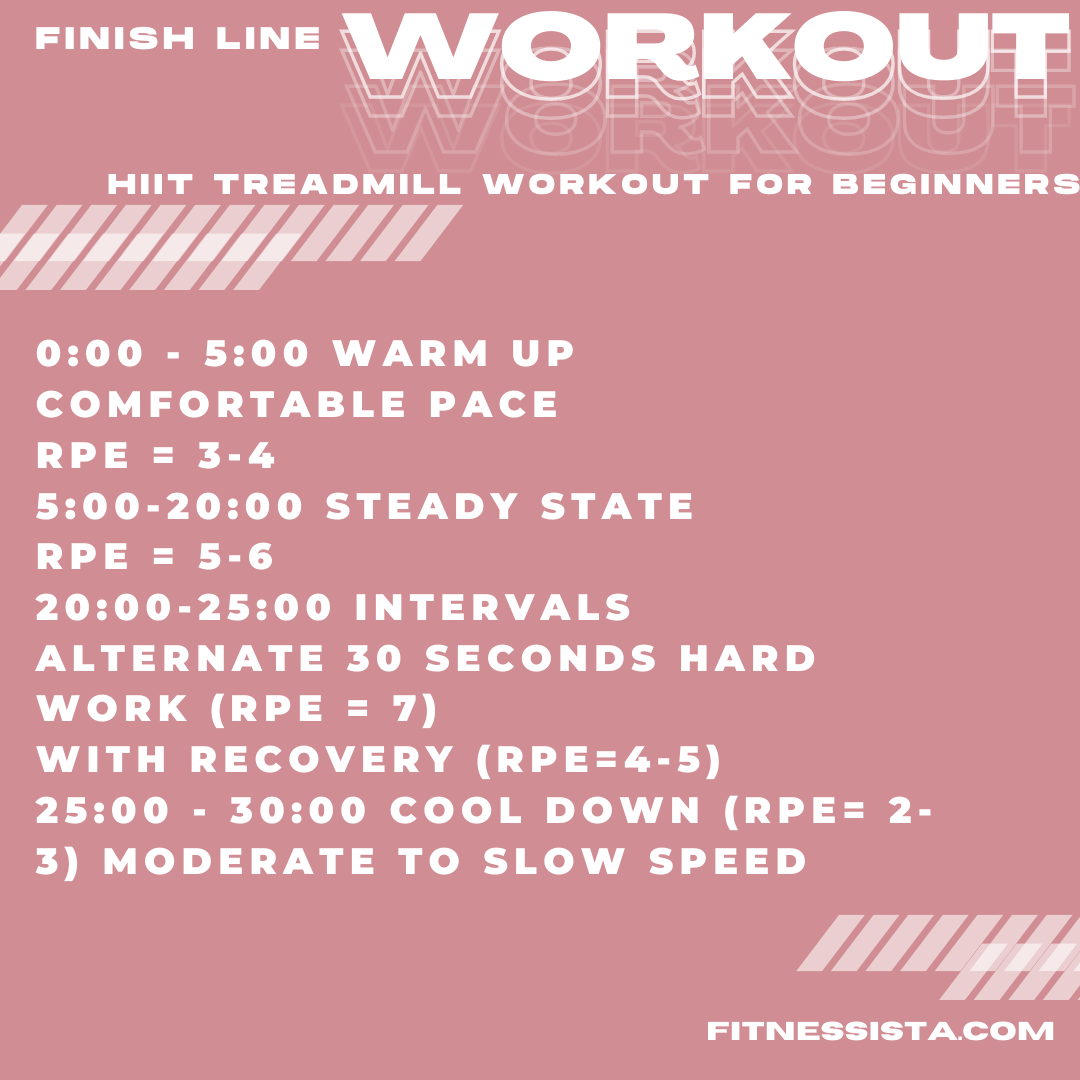 FINISH LINE WORKOUT

HIIT TREADMILL WORKOUT FOR BEGINNERS

0:00 - 5:00 WARM UP
COMFORTABLE PACE
RPE = 3-4
5:00-20:00 STEADY STATE
RPE = 5-6
20:00-25:00 INTERVALS
ALTERNATE 30 SECONDS HARD WORK (RPE = 7)
WITH RECOVERY (RPE=4-5)
25:00 - 30:00 COOL DOWN (RPE= 2-3) MODERATE TO SLOW SPEED

FITNESSISTA.COM